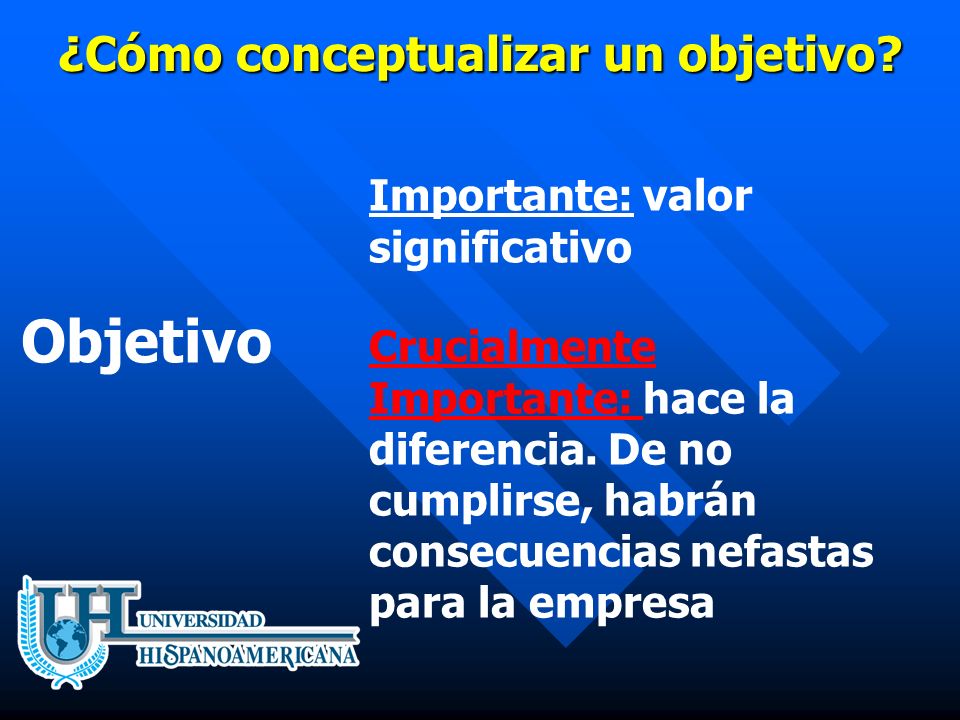 ¿Cómo conceptualizar un objetivo?

Objetivo

Importante: valor significativo

Crucialmente Importante: hace la diferencia. De no cumplirse, habrán consecuencias nefastas para la empresa

UH
UNIVERSIDAD
HISPANOAMERICANA